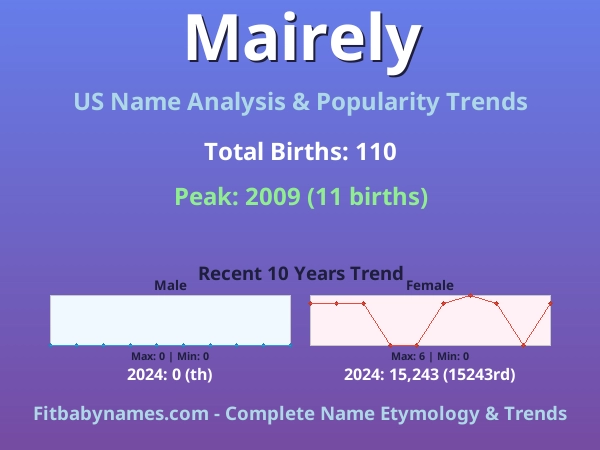 Mairely

US Name Analysis & Popularity Trends

Total Births: 110

Peak: 2009 (11 births)

Recent 10 Years Trend

Male

Max: 0 | Min: 0

2024: 0 (th)

Female

Max: 6 | Min: 0

2024: 15,243 (15243rd)

Fitbabynames.com - Complete Name Etymology & Trends